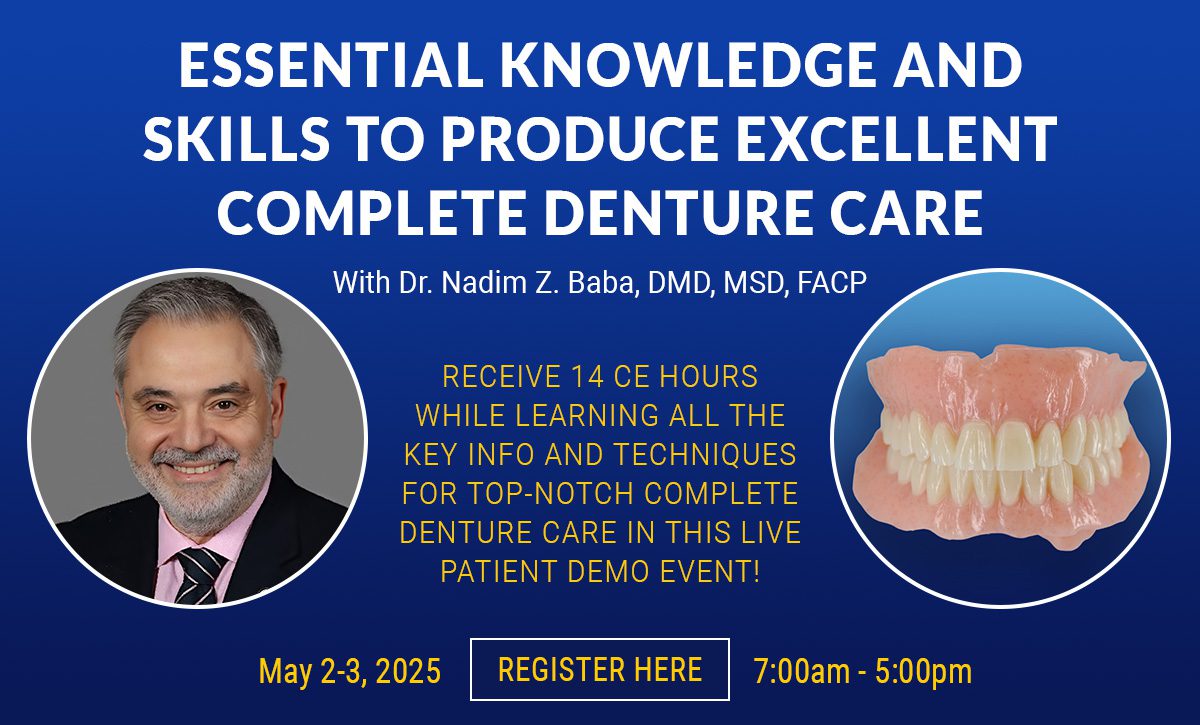 ESSENTIAL KNOWLEDGE AND SKILLS TO PRODUCE EXCELLENT COMPLETE DENTURE CARE

With Dr. Nadim Z. Baba, DMD, MSD, FACP

RECEIVE 14 CE HOURS WHILE LEARNING ALL THE KEY INFO AND TECHNIQUES FOR TOP-NOTCH COMPLETE DENTURE CARE IN THIS LIVE PATIENT DEMO EVENT!

May 2-3, 2025

REGISTER HERE

7:00am - 5:00pm